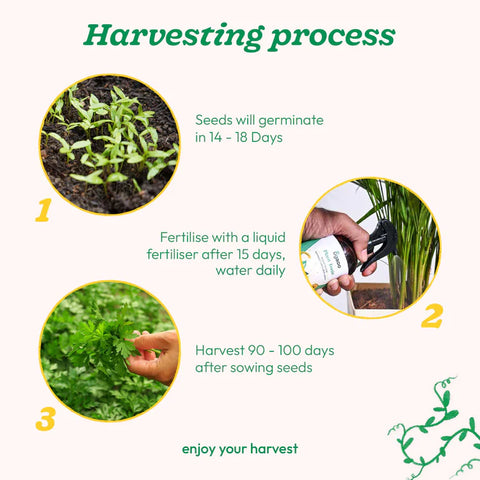 Harvesting process

1

Seeds will germinate in 14 - 18 Days

Fertilise with a liquid fertiliser after 15 days, water daily

2

3

Harvest 90 - 100 days after sowing seeds

enjoy your harvest